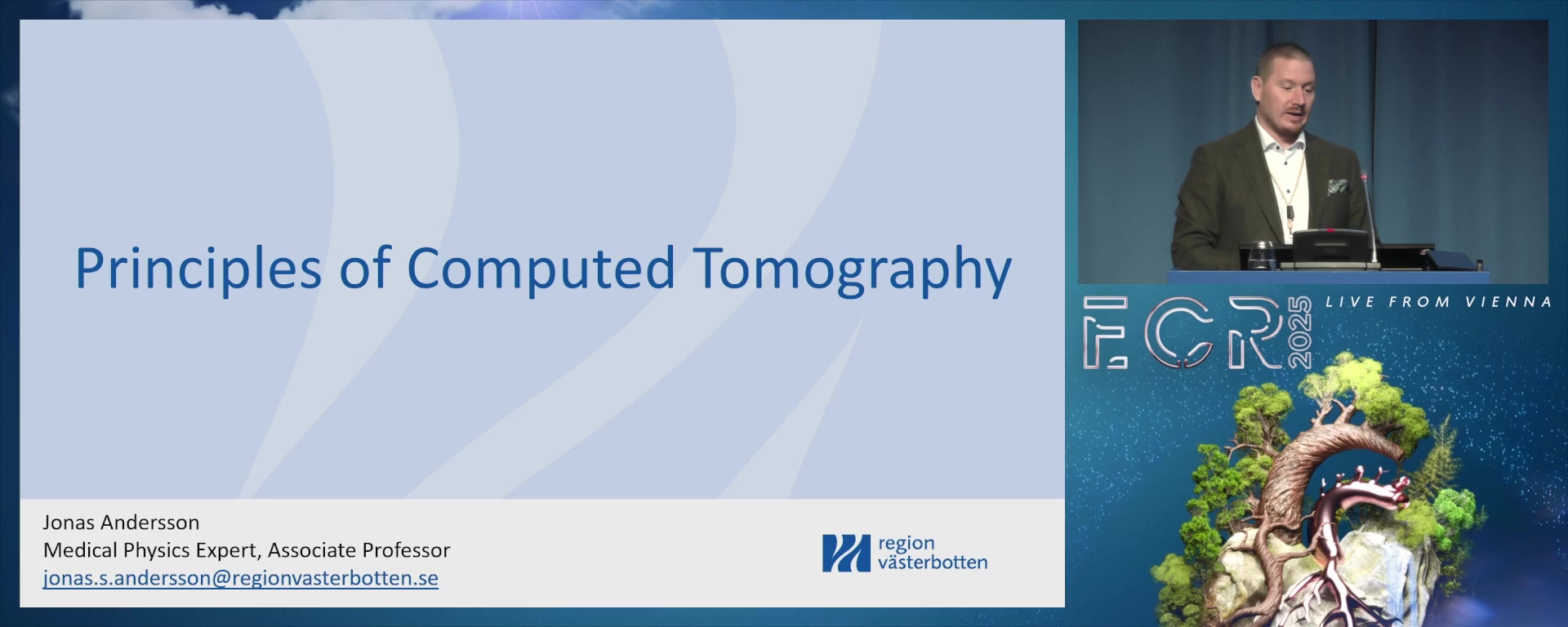 Principles of Computed Tomography

Jonas Andersson
Medical Physics Expert, Associate Professor
jonas.s.andersson@regionvasterbotten.se

region västerbotten

ECR 2025

LIVE FROM VIENNA